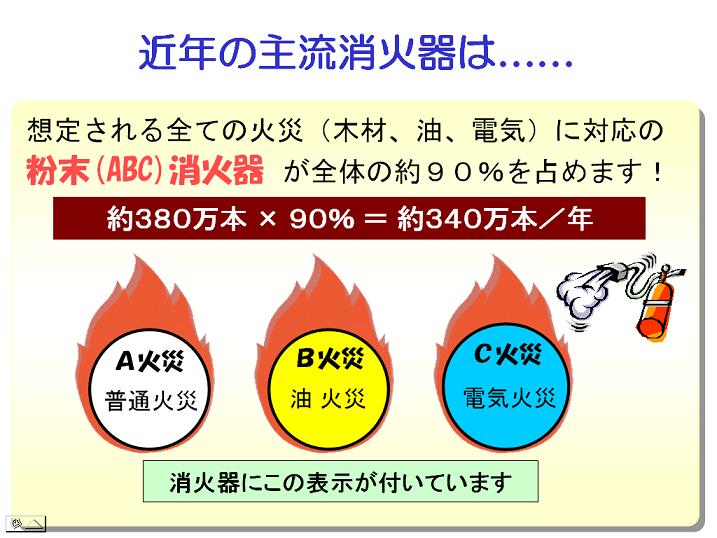 近年の主流消火器は……

想定される全ての火災（木材、油、電気）に対応の

粉末（ABC）消火器　が全体の約９０％を占めます！

約380万本 × 90% ＝ 約340万本／年

A火災
普通火災

B火災
油 火災

C火災
電気火災

消火器にこの表示が付いています